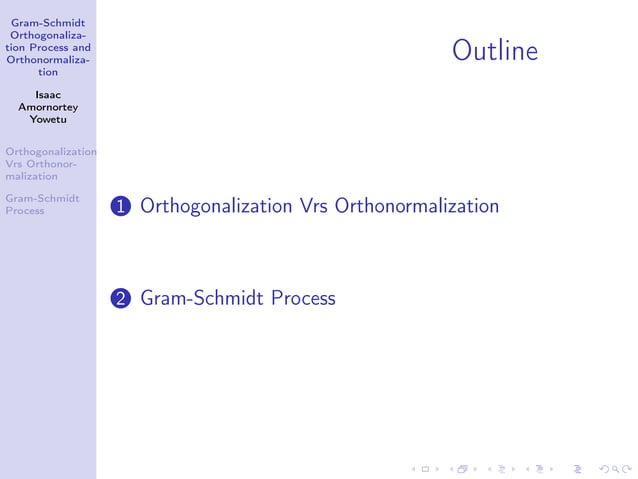 Gram-Schmidt Orthogonalization Process and Orthonormalization

Isaac Amornortey Yowetu

Orthogonalization Vrs Orthonormalization

Gram-Schmidt Process

Outline

1 Orthogonalization Vrs Orthonormalization

2 Gram-Schmidt Process